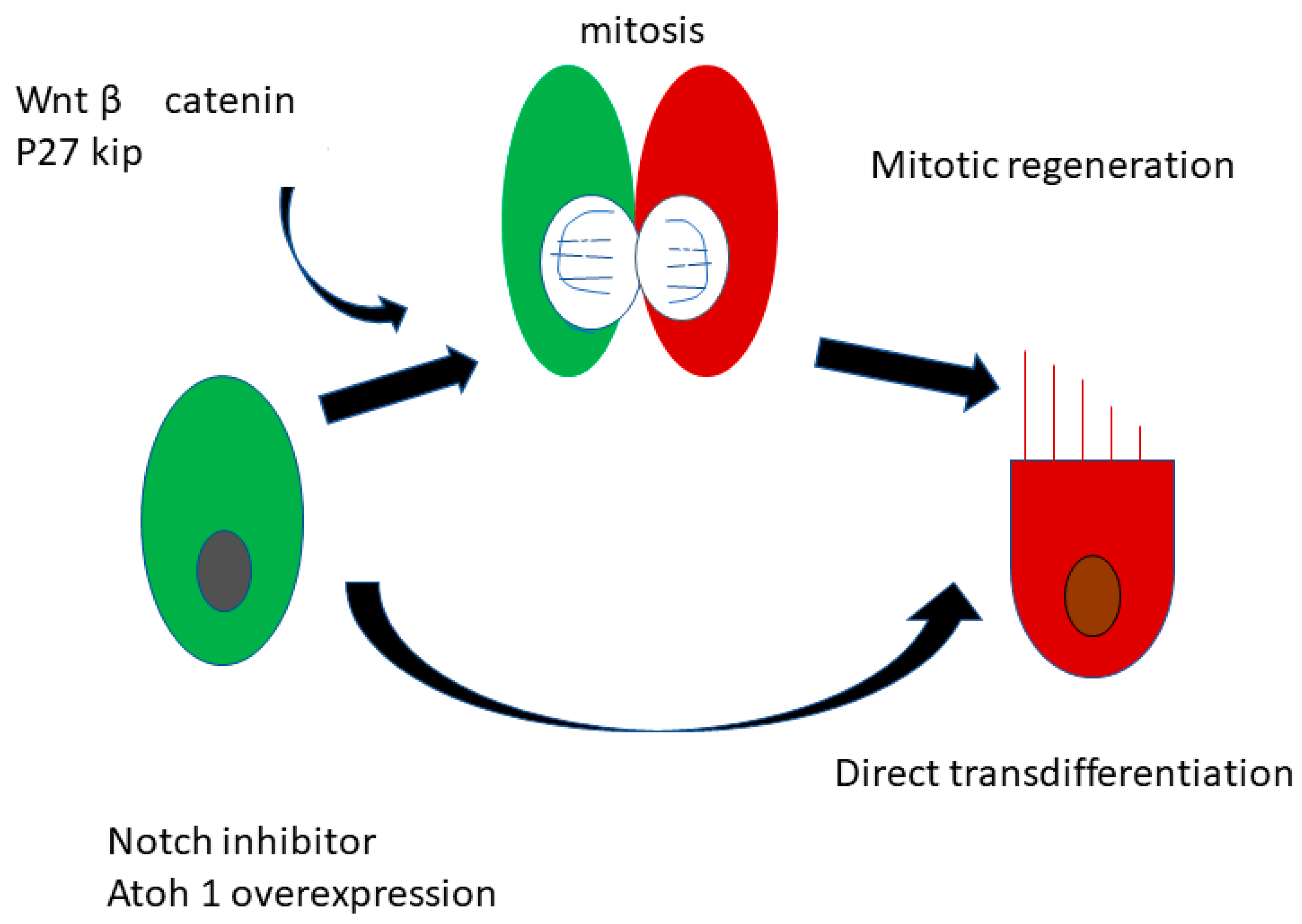 mitosis

Wnt β catenin
P27 kip

Mitotic regeneration

Direct transdifferentiation

Notch inhibitor
Atoh 1 overexpression